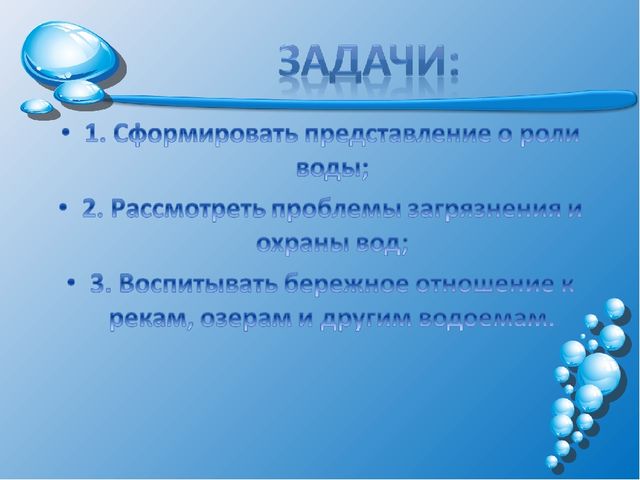 ЗАДАЧИ:

• 1. Сформировать представление о роли воды;

• 2. Рассмотреть проблемы загрязнения и охраны вод;

• 3. Воспитывать бережное отношение к рекам, озерам и другим водоемам.